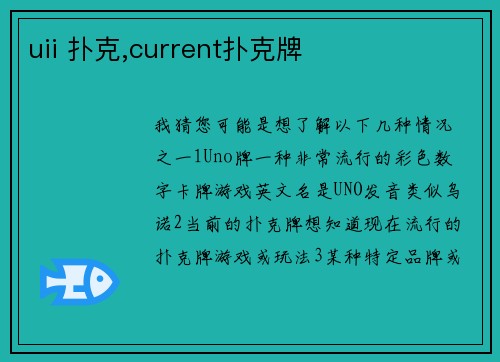 uii 扑克,current扑克牌

我猜您可能是想了解以下几种情况之一1Uno牌一种非常流行的彩色数字卡牌游戏英文名是UNO发音类似乌诺2当前的扑克牌想知道现在流行的扑克牌游戏或玩法3某种特定品牌或